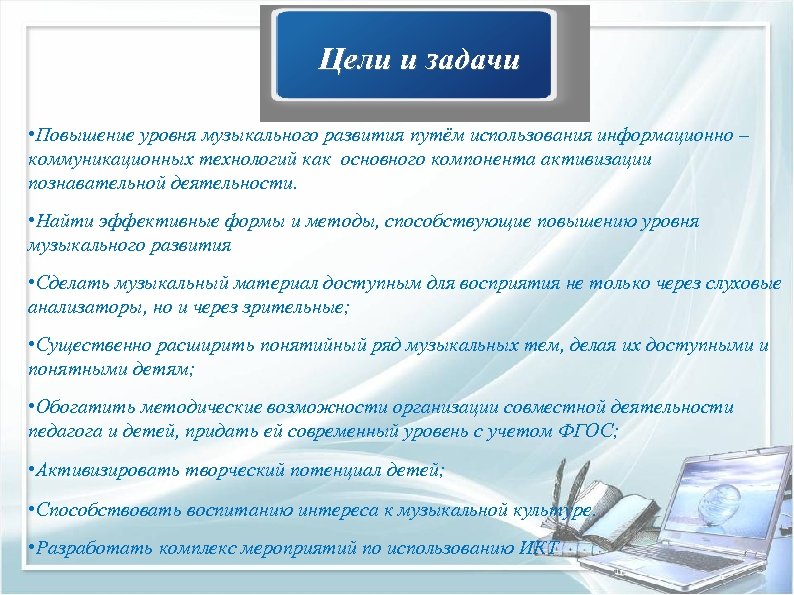 Цели и задачи

•Повышение уровня музыкального развития путём использования информационно – коммуникационных технологий как основного компонента активизации познавательной деятельности.

•Найти эффективные формы и методы, способствующие повышению уровня музыкального развития

•Сделать музыкальный материал доступным для восприятия не только через слуховые анализаторы, но и через зрительные;

•Существенно расширить понятийный ряд музыкальных тем, делая их доступными и понятными детям;

•Обогатить методические возможности организации совместной деятельности педагога и детей, придать ей современный уровень с учетом ФГОС;

•Активизировать творческий потенциал детей;

•Способствовать воспитанию интереса к музыкальной культуре.

•Разработать комплекс мероприятий по использованию ИКТ